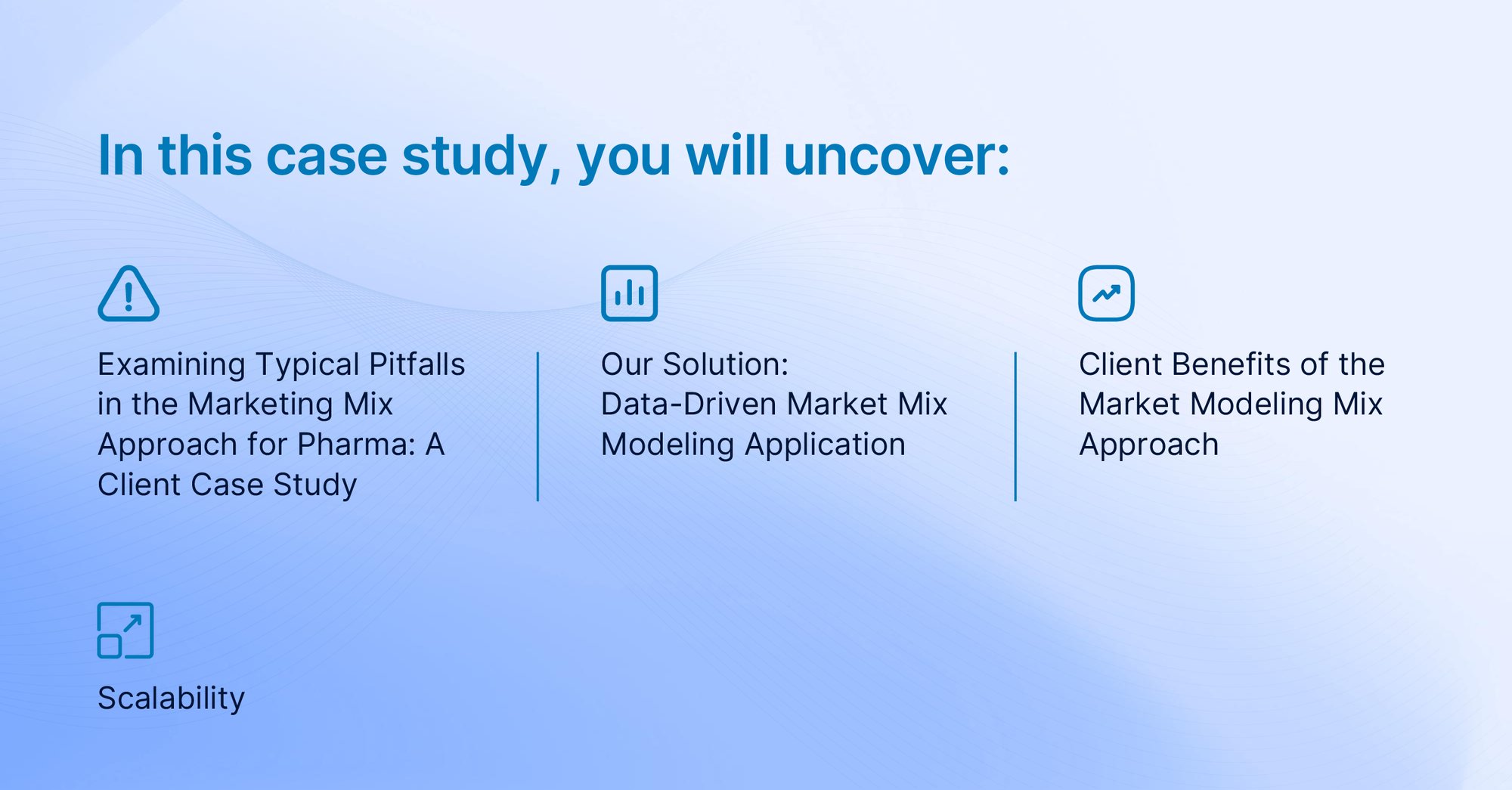 In this case study, you will uncover:

Examining Typical Pitfalls in the Marketing Mix Approach for Pharma: A Client Case Study

Our Solution:
Data-Driven Market Mix Modeling Application

Client Benefits of the Market Modeling Mix Approach

Scalability